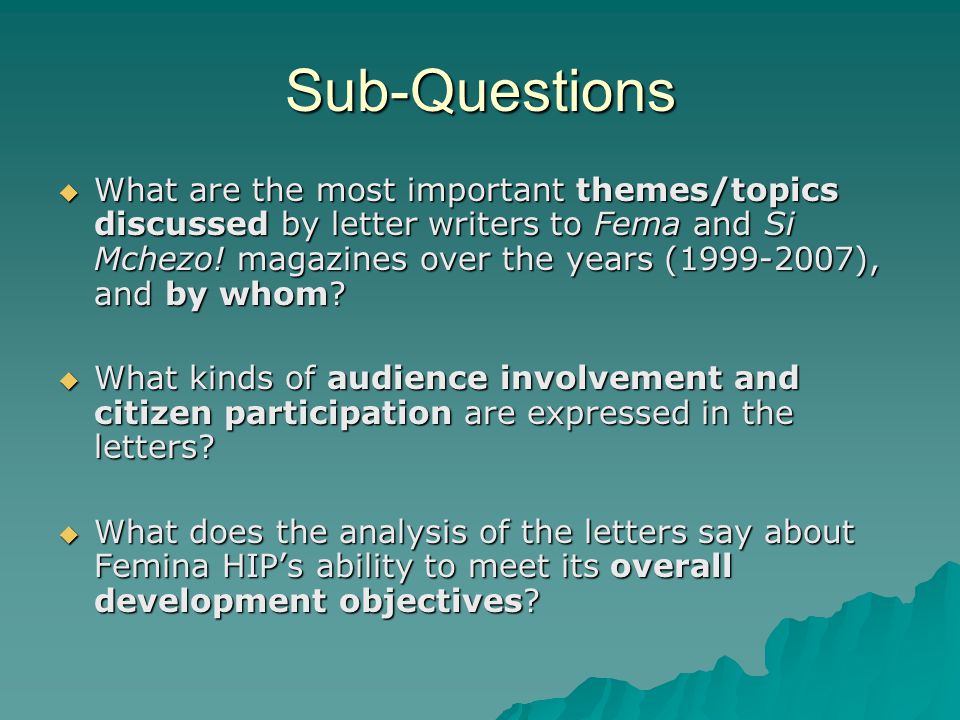 Sub-Questions

What are the most important themes/topics discussed by letter writers to Fema and Si Mchezo! magazines over the years (1999-2007), and by whom?

What kinds of audience involvement and citizen participation are expressed in the letters?

What does the analysis of the letters say about Femina HIP's ability to meet its overall development objectives?